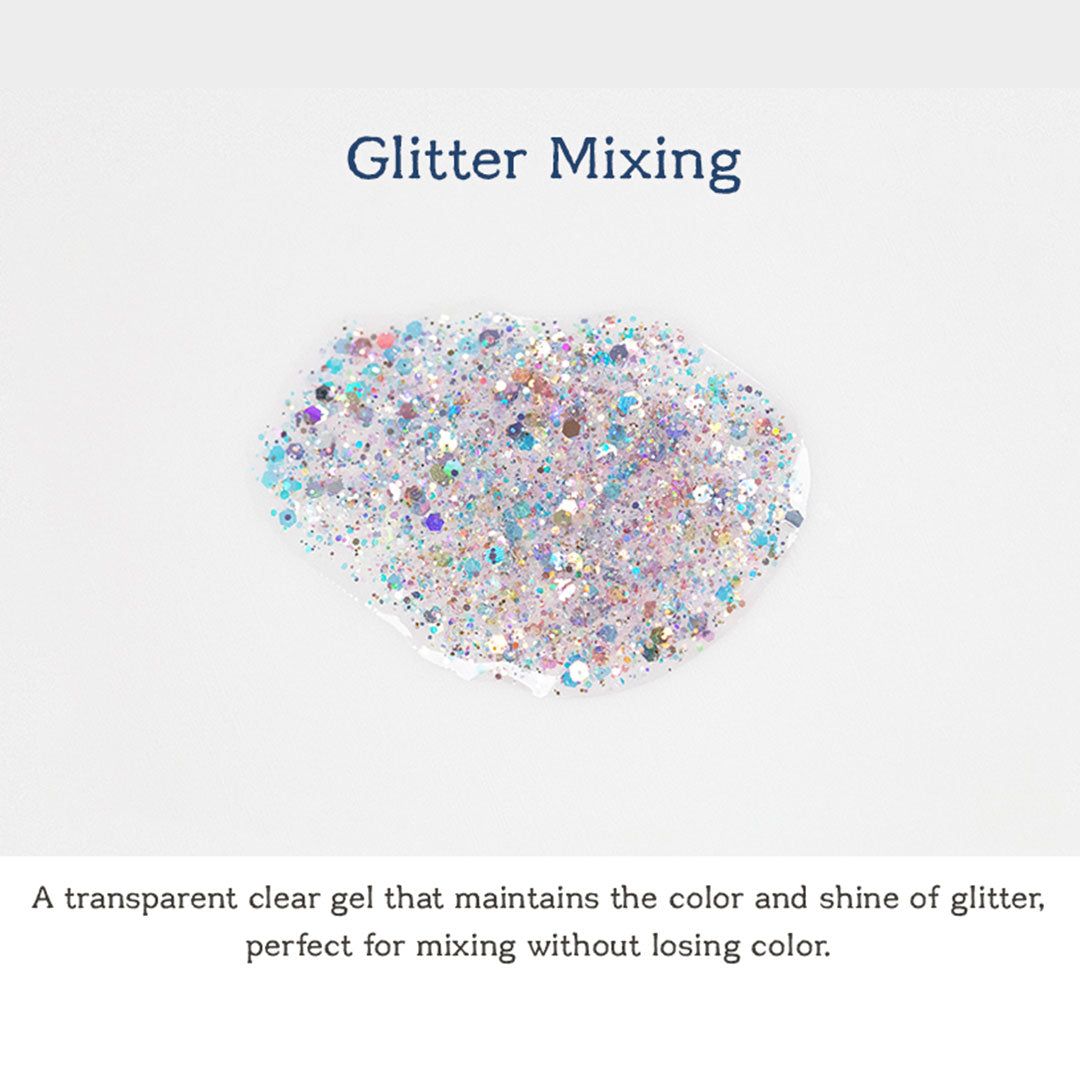 Glitter Mixing

A transparent clear gel that maintains the color and shine of glitter, perfect for mixing without losing color.